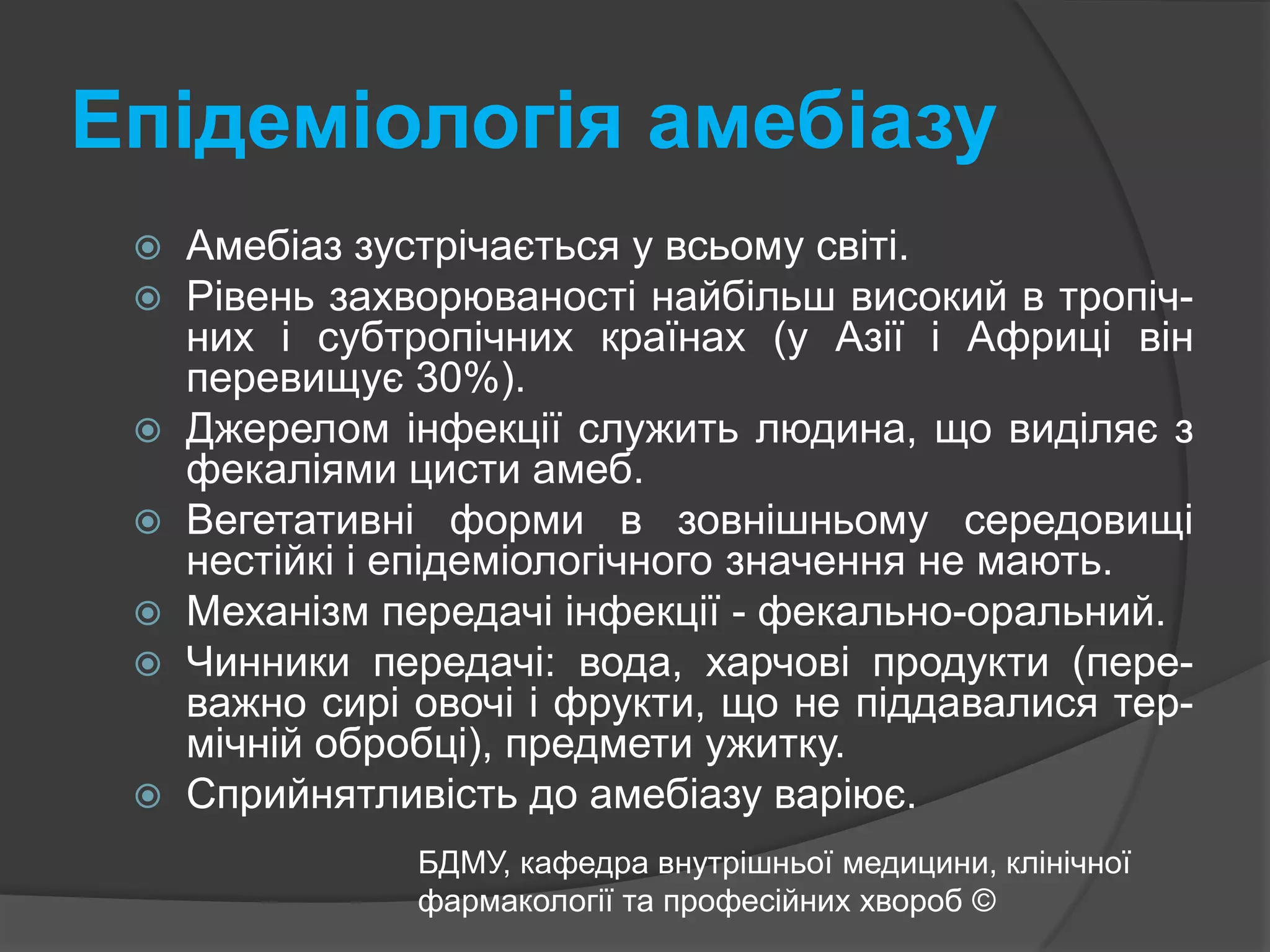 Епідеміологія амебіазу

Амебіаз зустрічається у всьому світі.

Рівень захворюваності найбільш високий в тропічних і субтропічних країнах (у Азії і Африці він перевищує 30%).

Джерелом інфекції служить людина, що виділяє з фекаліями цисти амеб.

Вегетативні форми в зовнішньому середовищі нестійкі і епідеміологічного значення не мають.

Механізм передачі інфекції - фекально-оральний.

Чинники передачі: вода, харчові продукти (переважно сирі овочі і фрукти, що не піддавалися термічній обробці), предмети ужитку.

Сприйнятливість до амебіазу варіює.

БДМУ, кафедра внутрішньої медицини, клінічної фармакології та професійних хвороб ©